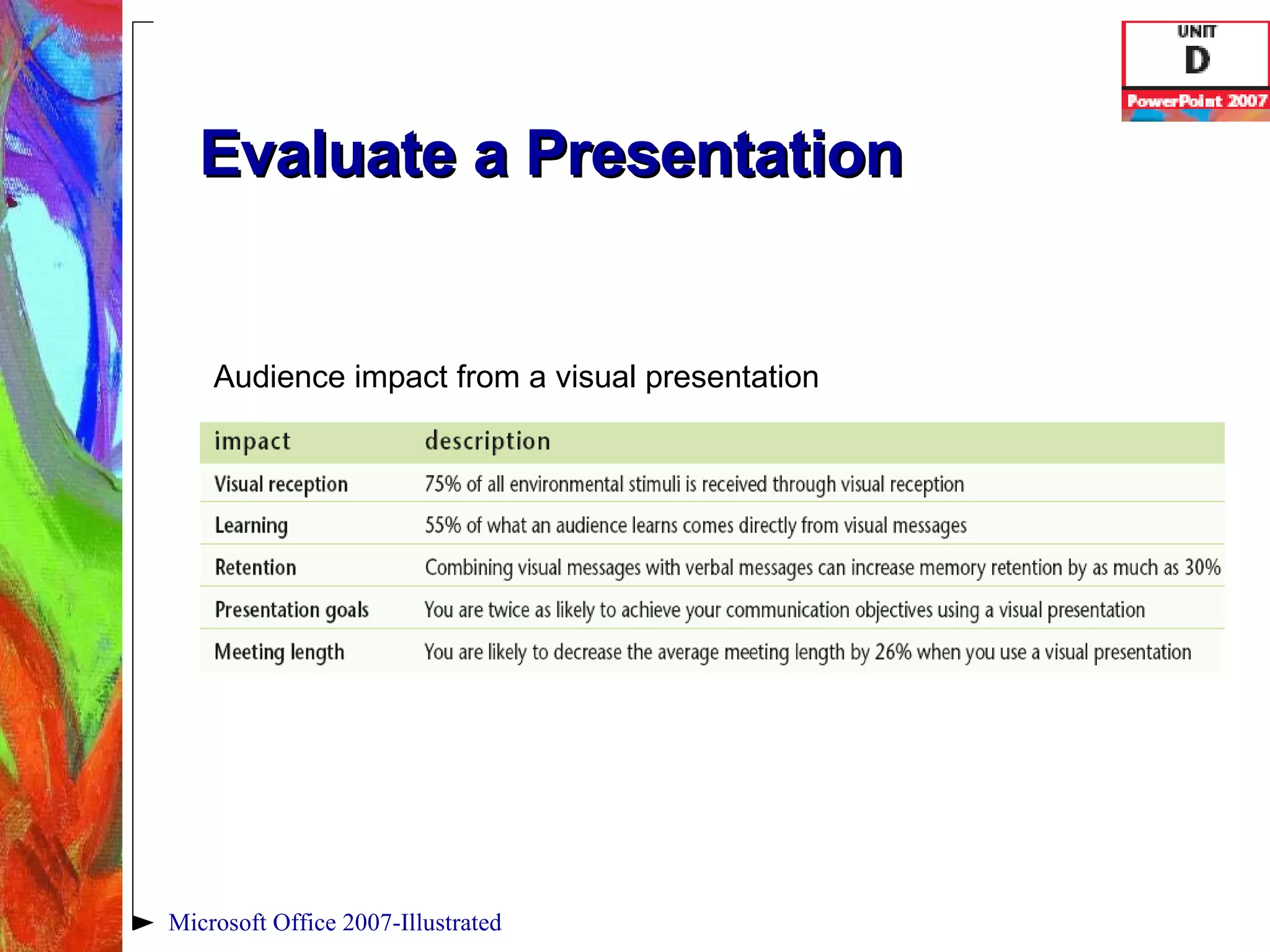 UNIT
D
PowerPoint 2007

Evaluate a Presentation

Audience impact from a visual presentation

| impact | description |
|---|---|
| Visual reception | 75% of all environmental stimuli is received through visual reception |
| Learning | 55% of what an audience learns comes directly from visual messages |
| Retention | Combining visual messages with verbal messages can increase memory retention by as much as 30% |
| Presentation goals | You are twice as likely to achieve your communication objectives using a visual presentation |
| Meeting length | You are likely to decrease the average meeting length by 26% when you use a visual presentation |

Microsoft Office 2007-Illustrated